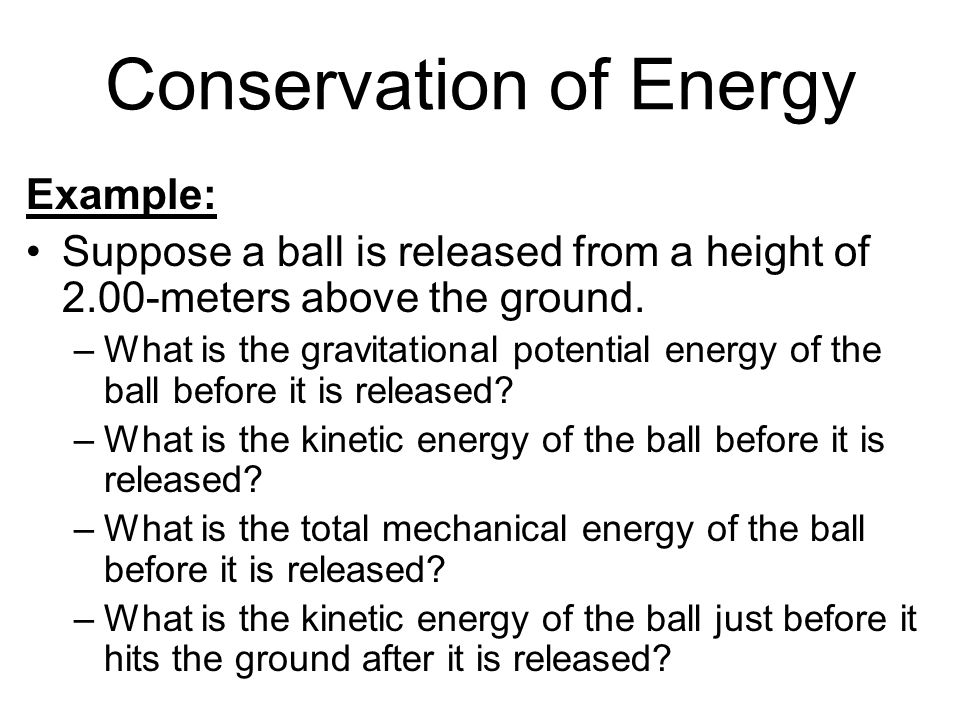 Conservation of Energy

Example:

• Suppose a ball is released from a height of 2.00-meters above the ground.
– What is the gravitational potential energy of the ball before it is released?
– What is the kinetic energy of the ball before it is released?
– What is the total mechanical energy of the ball before it is released?
– What is the kinetic energy of the ball just before it hits the ground after it is released?